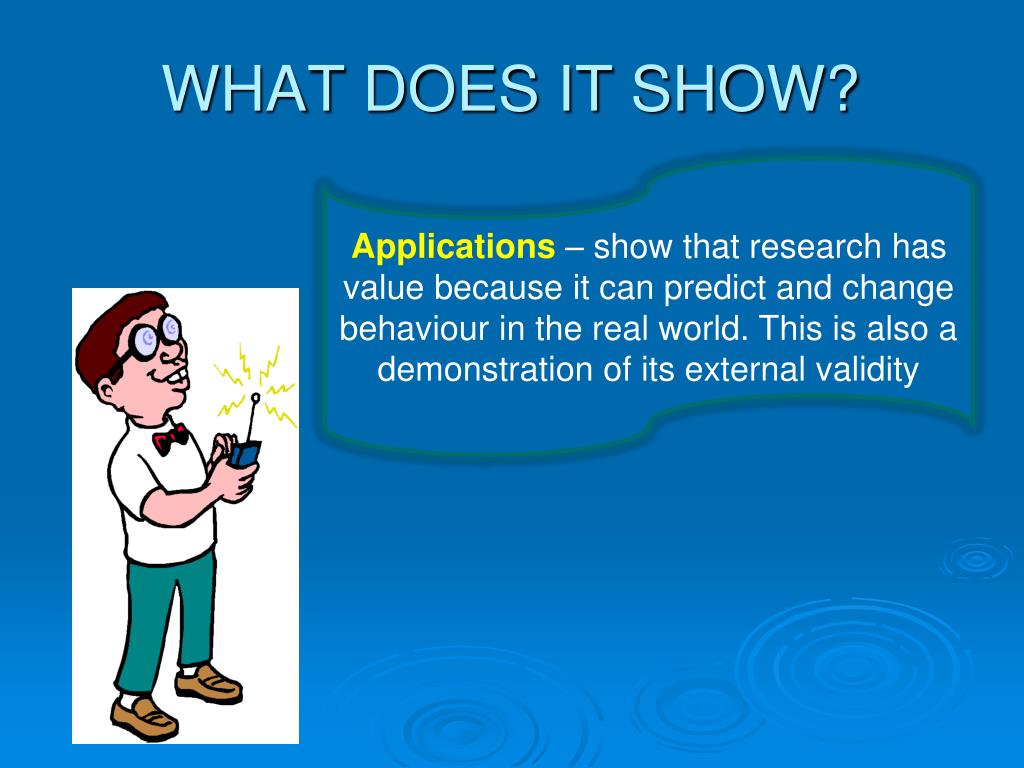 WHAT DOES IT SHOW?

Applications – show that research has value because it can predict and change behaviour in the real world. This is also a demonstration of its external validity